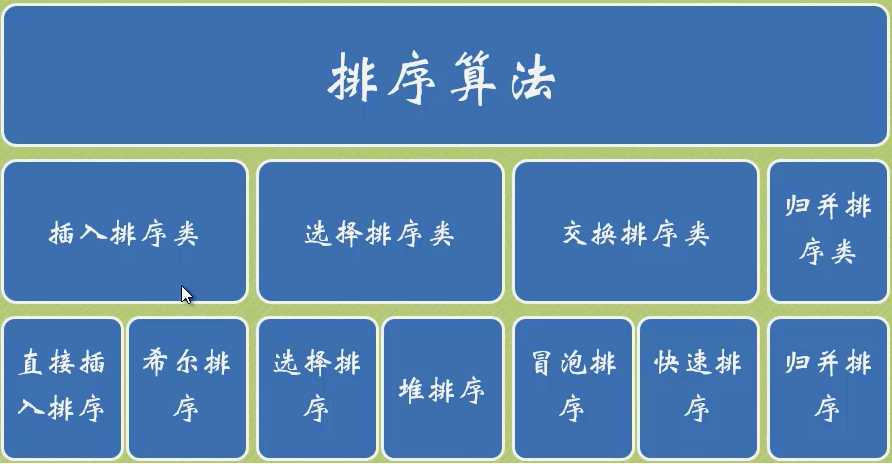 排序算法

插入排序类

选择排序类

交换排序类

归并排序类

直接插入排序

希尔排序

选择排序

堆排序

冒泡排序

快速排序

归并排序